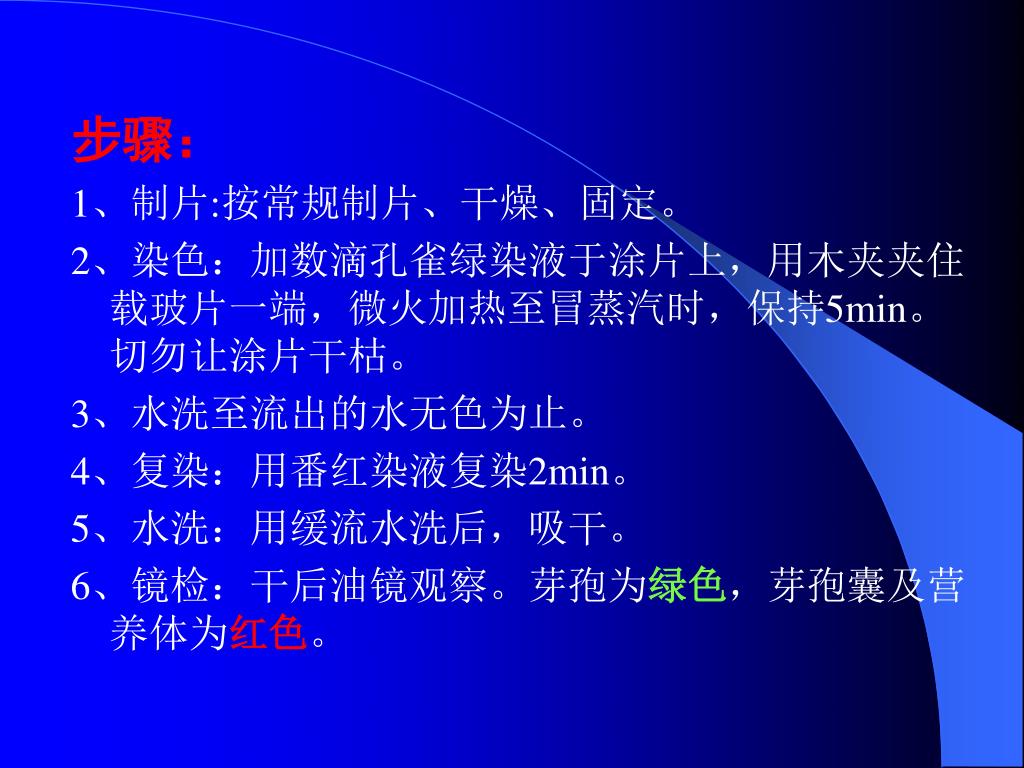 步骤：

1、制片:按常规制片、干燥、固定。

2、染色：加数滴孔雀绿染液于涂片上，用木夹夹住载玻片一端，微火加热至冒蒸汽时，保持5min。切勿让涂片干枯。

3、水洗至流出的水无色为止。

4、复染：用番红染液复染2min。

5、水洗：用缓流水洗后，吸干。

6、镜检：干后油镜观察。芽孢为绿色，芽孢囊及营养体为红色。